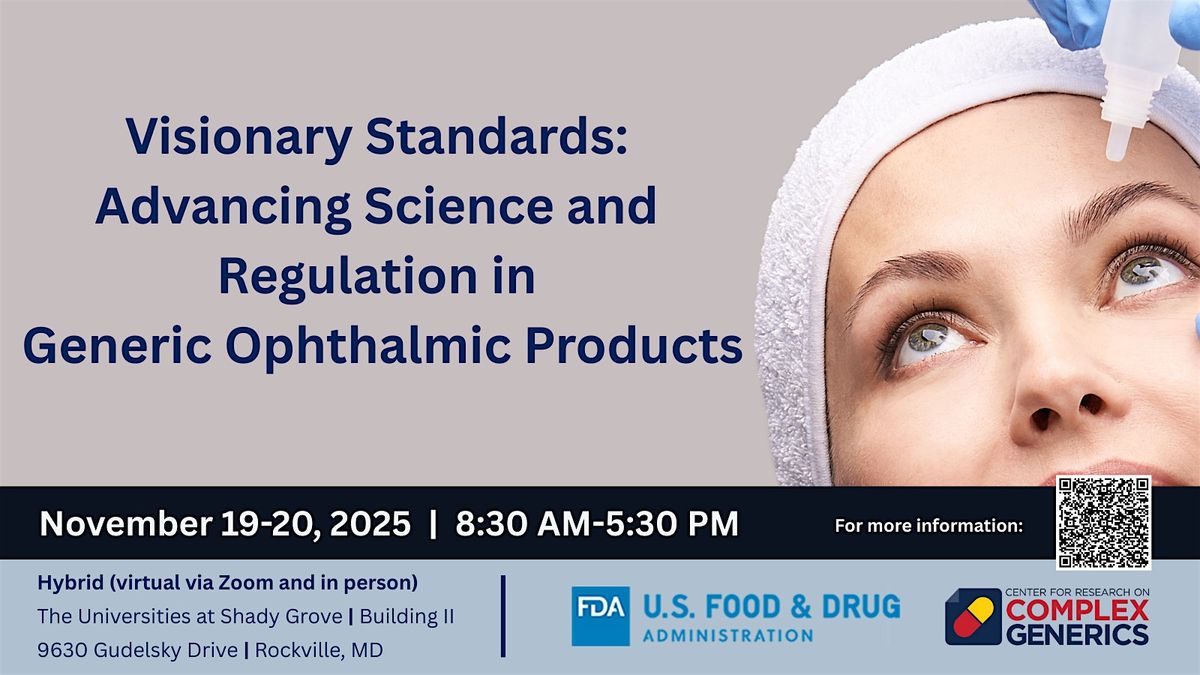 Visionary Standards: Advancing Science and Regulation in Generic Ophthalmic Products

November 19-20, 2025 | 8:30 AM-5:30 PM

For more information:

Hybrid (virtual via Zoom and in person)
The Universities at Shady Grove | Building II
9630 Gudelsky Drive | Rockville, MD

FDA U.S. FOOD & DRUG ADMINISTRATION

CENTER FOR RESEARCH ON COMPLEX GENERICS